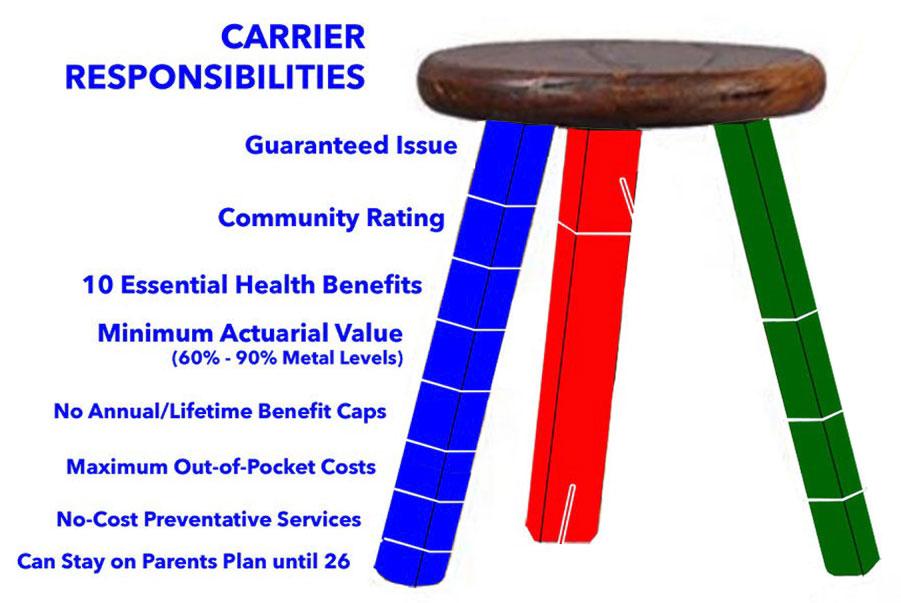 CARRIER RESPONSIBILITIES

Guaranteed Issue

Community Rating

10 Essential Health Benefits

Minimum Actuarial Value
(60% - 90% Metal Levels)

No Annual/Lifetime Benefit Caps

Maximum Out-of-Pocket Costs

No-Cost Preventative Services

Can Stay on Parents Plan until 26